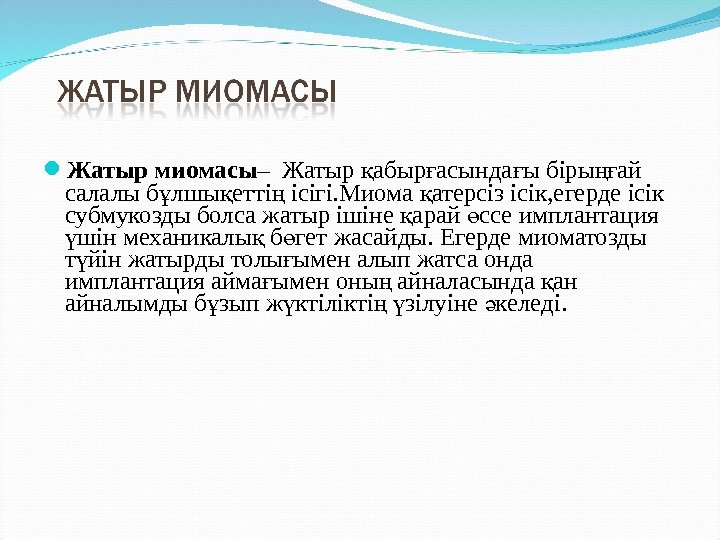 ЖАТЫР МИОМАСЫ

Жатыр миомасы– Жатыр қабырғасындағы бірыңғай салалы бұлшықеттің ісігі.Миома қатерсіз ісік,егерде ісік субмукозды болса жатыр ішіне қарай өссе имплантация үшін механикалық бөгет жасайды. Егерде миоматозды түйін жатырды толығымен алып жатса онда имплантация аймағымен оның айналасында қан айналымды бұзып жүктіліктің үзілуіне әкеледі.